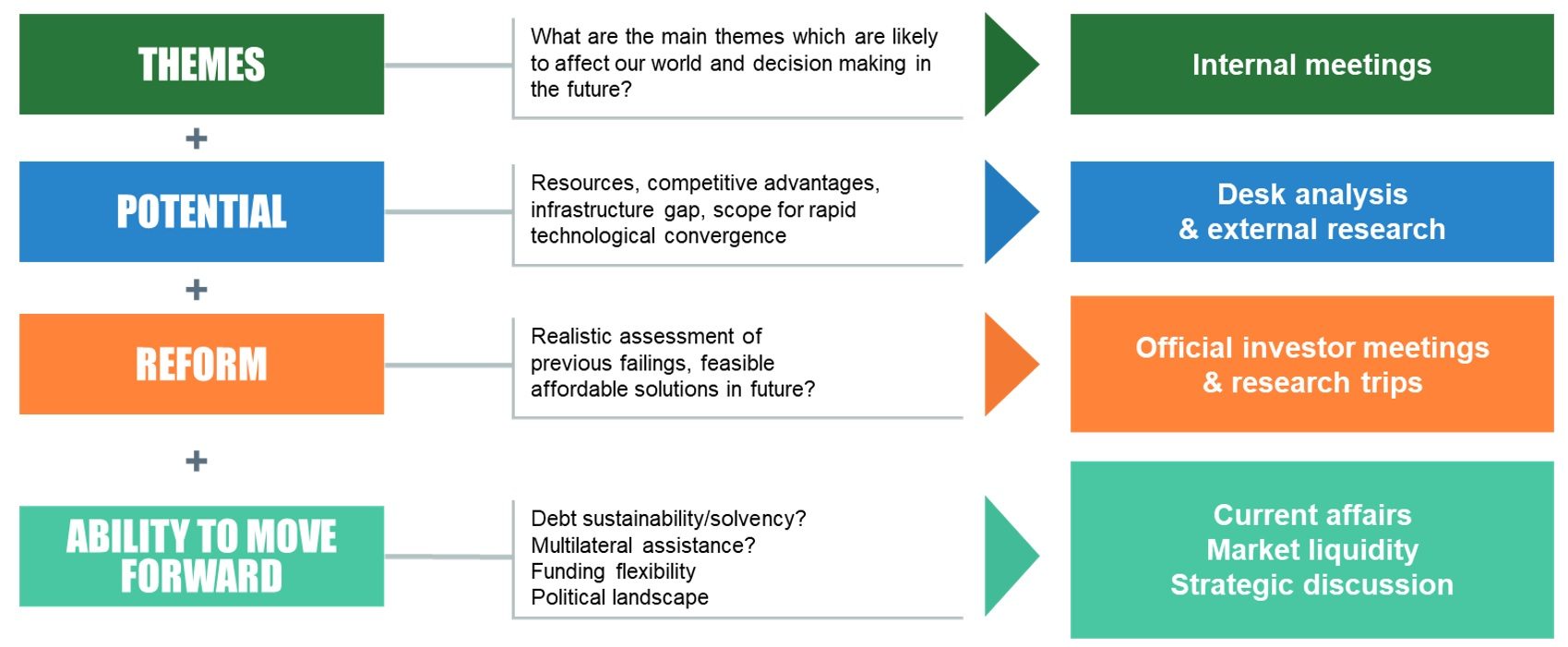 THEMES

What are the main themes which are likely to affect our world and decision making in the future?

Internal meetings

+

POTENTIAL

Resources, competitive advantages, infrastructure gap, scope for rapid technological convergence

Desk analysis
& external research

+

REFORM

Realistic assessment of previous failings, feasible affordable solutions in future?

Official investor meetings
& research trips

+

ABILITY TO MOVE FORWARD

Debt sustainability/solvency?
Multilateral assistance?
Funding flexibility
Political landscape

Current affairs
Market liquidity
Strategic discussion